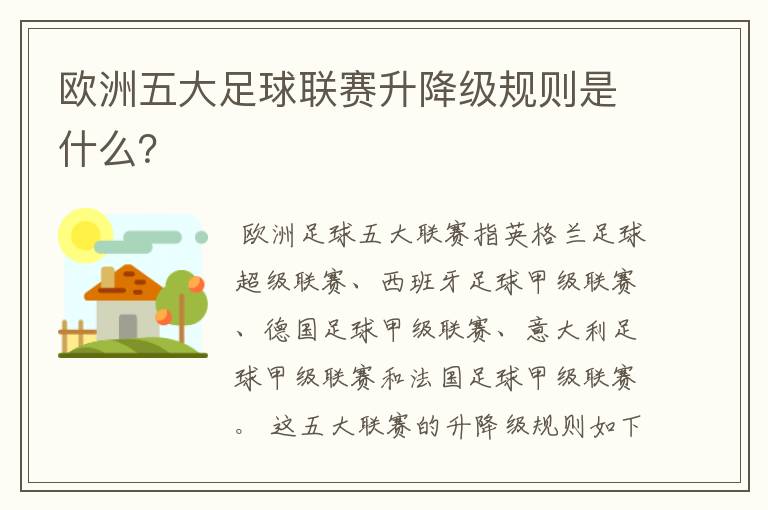 欧洲五大足球联赛升降级规则是什么？

欧洲足球五大联赛指英格兰足球超级联赛、西班牙足球甲级联赛、德国足球甲级联赛、意大利足球甲级联赛和法国足球甲级联赛。这五大联赛的升降级规则如下